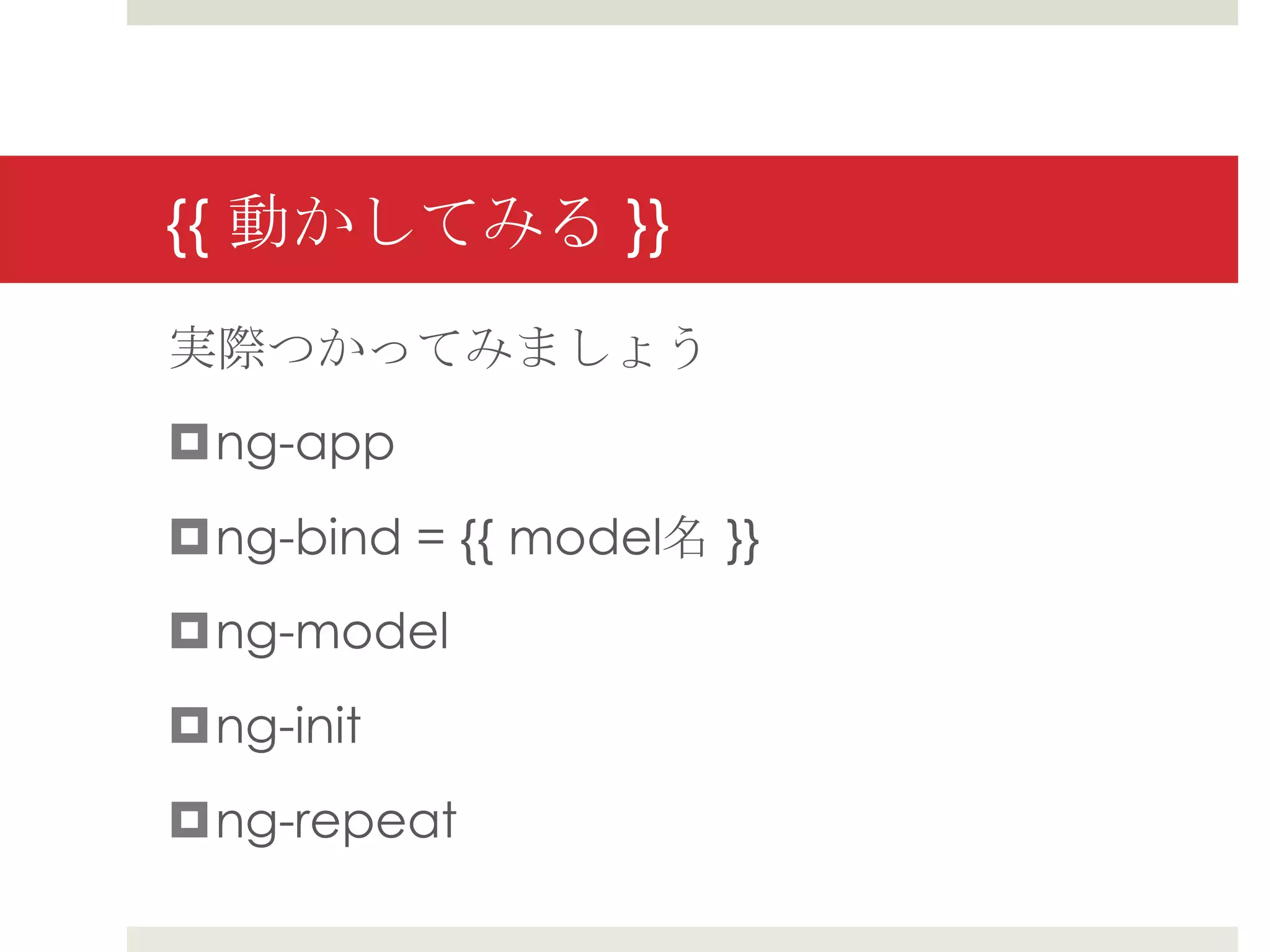 {{ 動かしてみる }}

実際つかってみましょう

ng-app

ng-bind = {{ model名 }}

ng-model

ng-init

ng-repeat